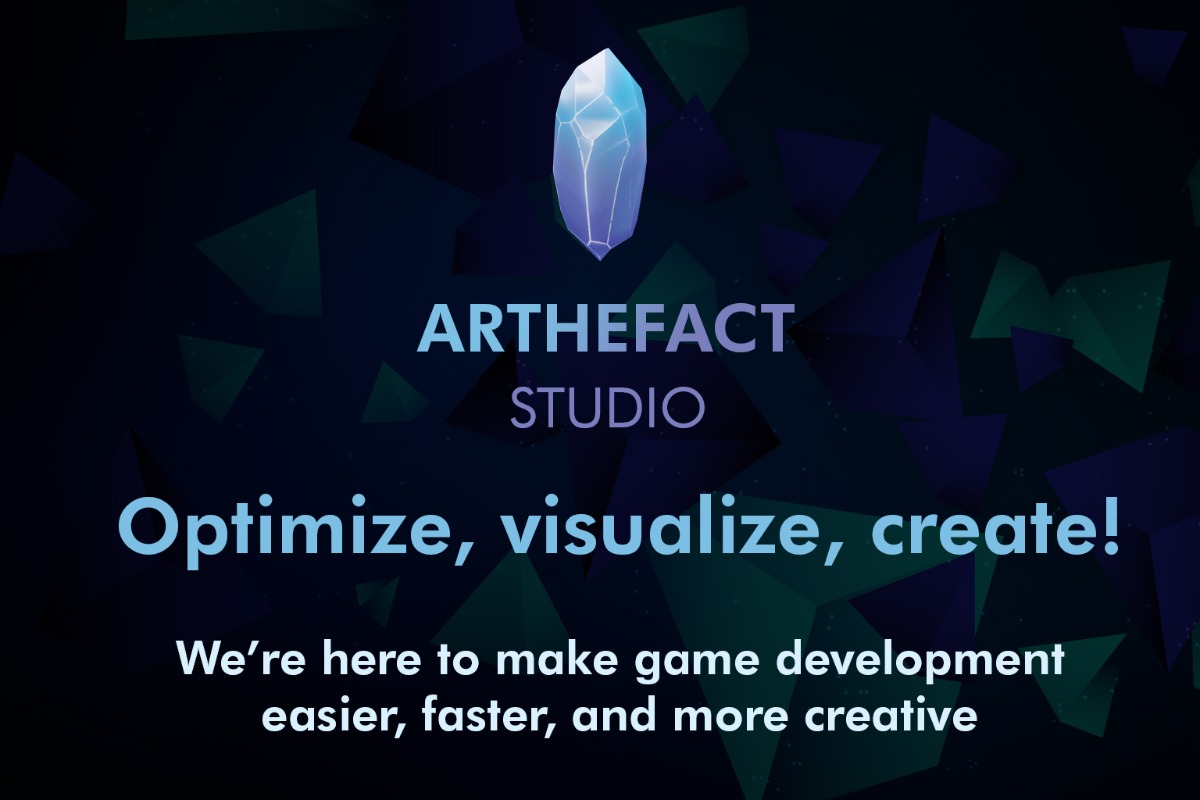 ARTHEFACT
STUDIO

Optimize, visualize, create!

We’re here to make game development easier, faster, and more creative